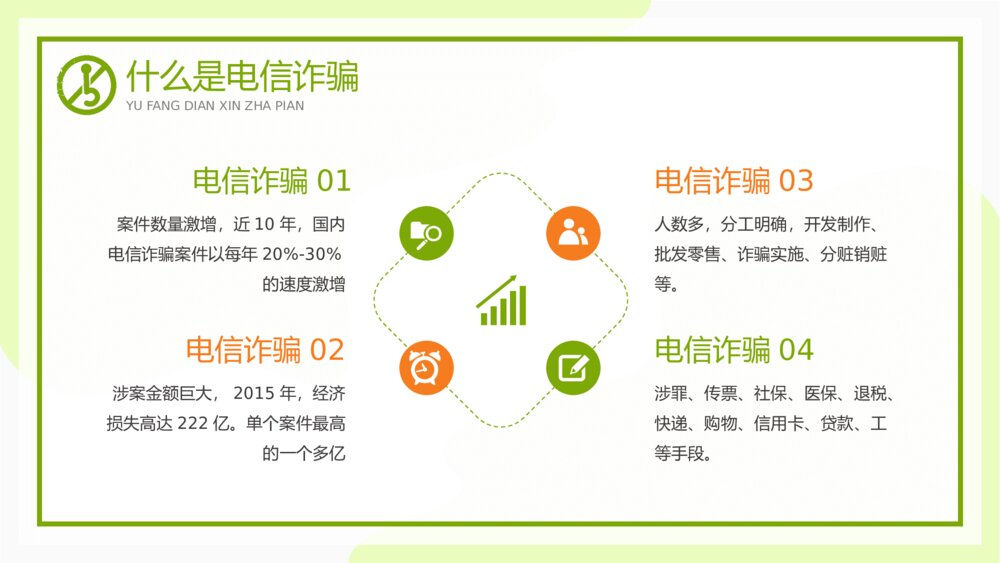 什么是电信诈骗
YU FANG DIAN XIN ZHA PIAN

电信诈骗 01

案件数量激增，近 10 年，国内电信诈骗案件以每年 20%-30% 的速度激增

电信诈骗 02

涉案金额巨大， 2015 年，经济损失高达 222 亿。单个案件最高的一个多亿

电信诈骗 03

人数多，分工明确，开发制作、批发零售、诈骗实施、分赃销赃等。

电信诈骗 04

涉罪、传票、社保、医保、退税、快递、购物、信用卡、贷款、工等手段。